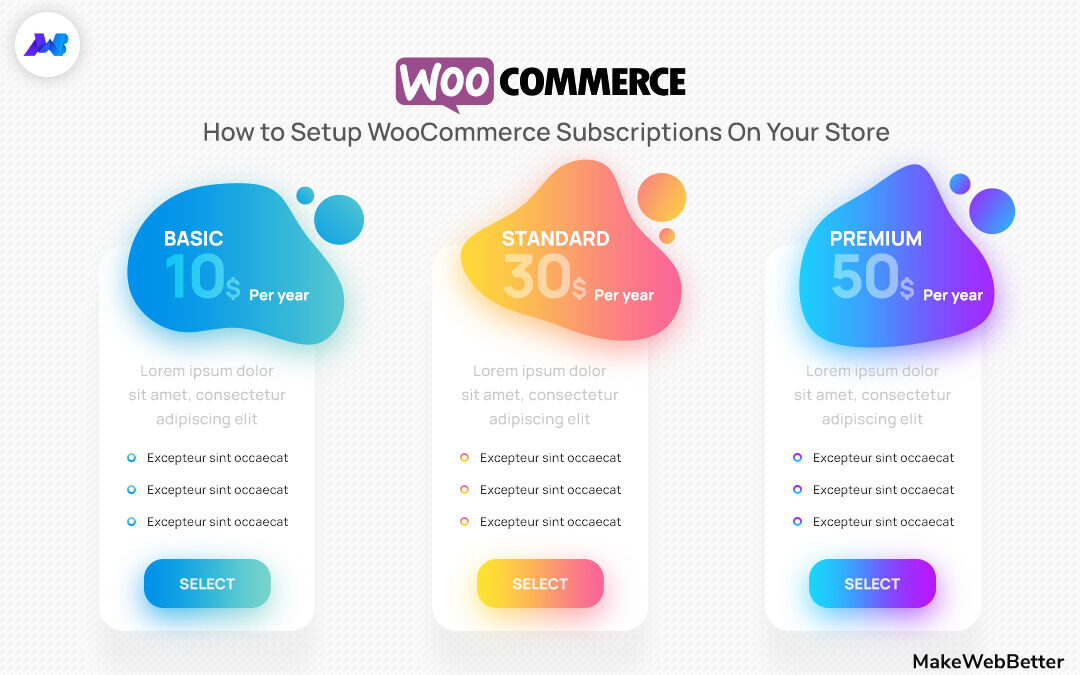 WOO COMMERCE

How to Setup WooCommerce Subscriptions On Your Store

BASIC
10$ Per year

Lorem ipsum dolor sit amet, consectetur adipiscing elit

Excepteur sint occaecat
Excepteur sint occaecat
Excepteur sint occaecat

SELECT

STANDARD
30$ Per year

Lorem ipsum dolor sit amet, consectetur adipiscing elit

Excepteur sint occaecat
Excepteur sint occaecat
Excepteur sint occaecat

SELECT

PREMIUM
50$ Per year

Lorem ipsum dolor sit amet, consectetur adipiscing elit

Excepteur sint occaecat
Excepteur sint occaecat
Excepteur sint occaecat

SELECT

MakeWebBetter